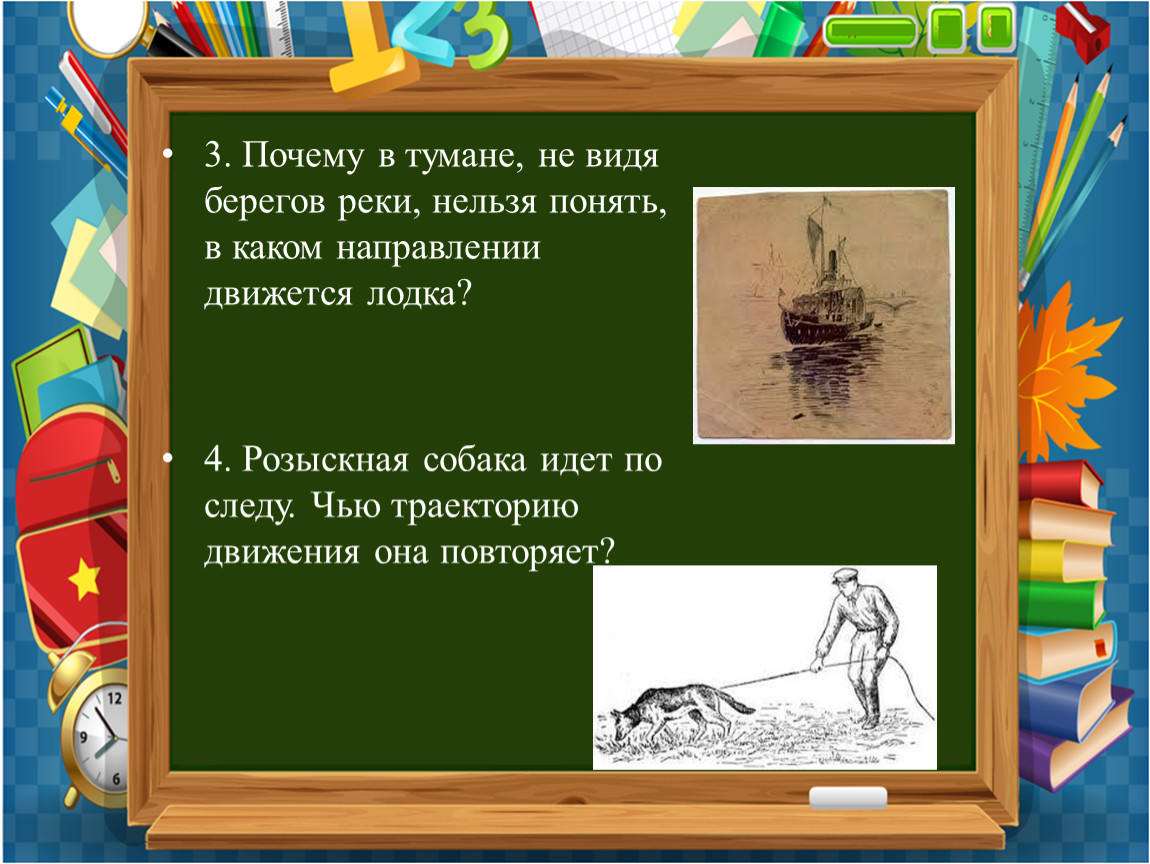 • 3. Почему в тумане, не видя берегов реки, нельзя понять, в каком направлении движется лодка?

• 4. Розыскная собака идет по следу. Чью траекторию движения она повторяет?